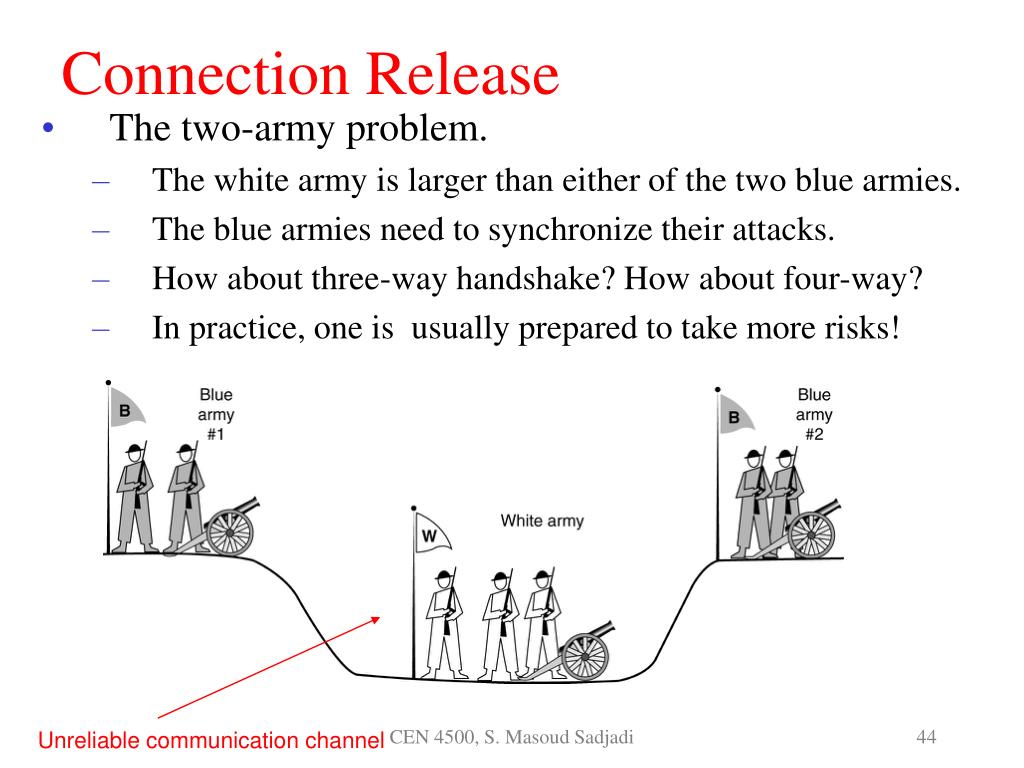 Connection Release

• The two-army problem.
 – The white army is larger than either of the two blue armies.
 – The blue armies need to synchronize their attacks.
 – How about three-way handshake? How about four-way?
 – In practice, one is usually prepared to take more risks!

B

Blue army #1

W

White army

B

Blue army #2

Unreliable communication channel

CEN 4500, S. Masoud Sadjadi

44